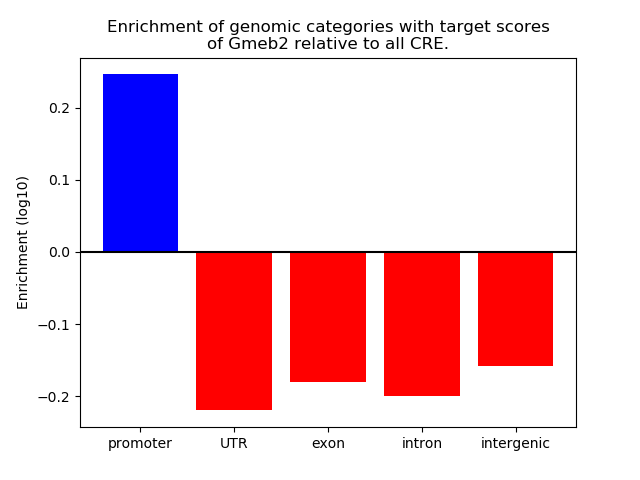 Enrichment of genomic categories with target scores of Gmeb2 relative to all CRE.

Enrichment (log10)

0.2
0.1
0.0
−0.1
−0.2

promoter
UTR
exon
intron
intergenic